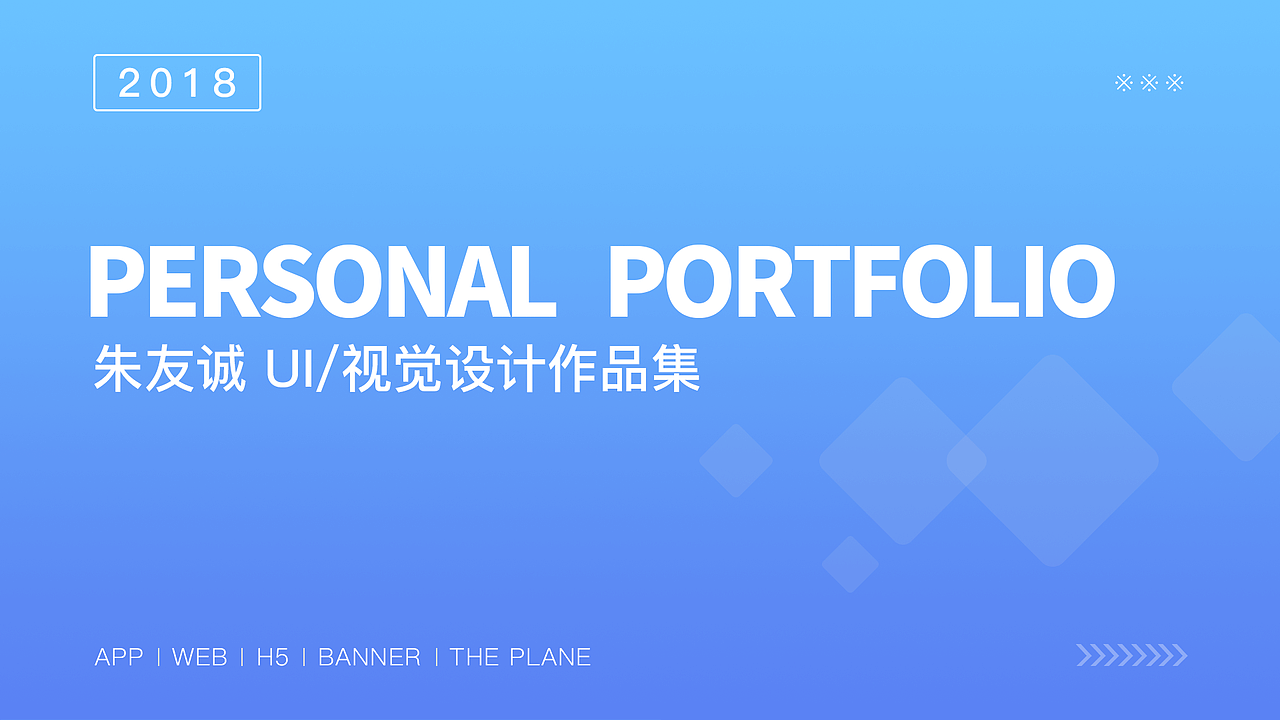 2018

※※※

PERSONAL PORTFOLIO

朱友诚 UI/视觉设计作品集

APP | WEB | H5 | BANNER | THE PLANE